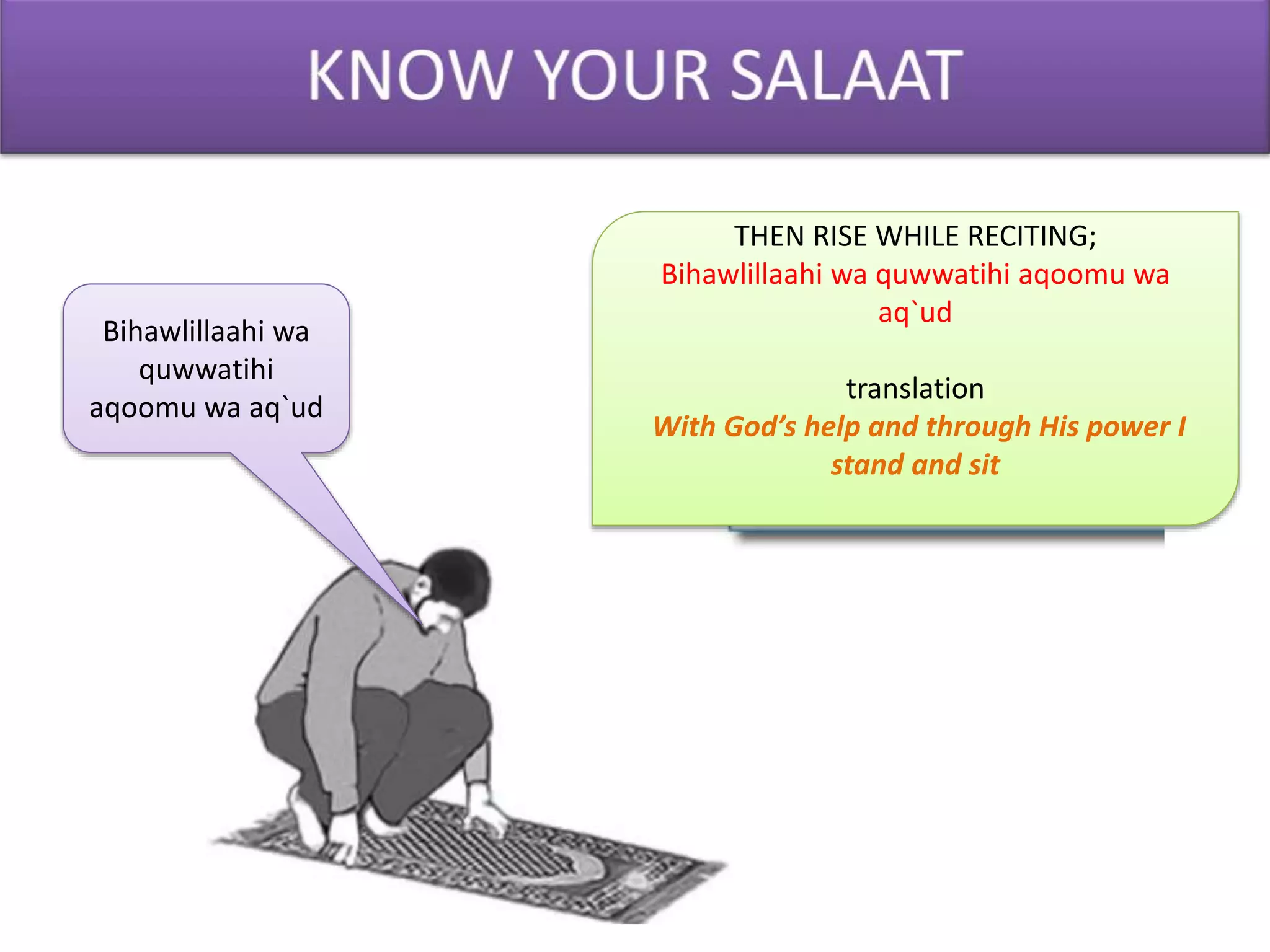 KNOW YOUR SALAAT

Bihawlillaahi wa quwwatihi aqoomu wa aq`ud

THEN RISE WHILE RECITING;
Bihawlillaahi wa quwwatihi aqoomu wa aq`ud

translation
With God's help and through His power I stand and sit